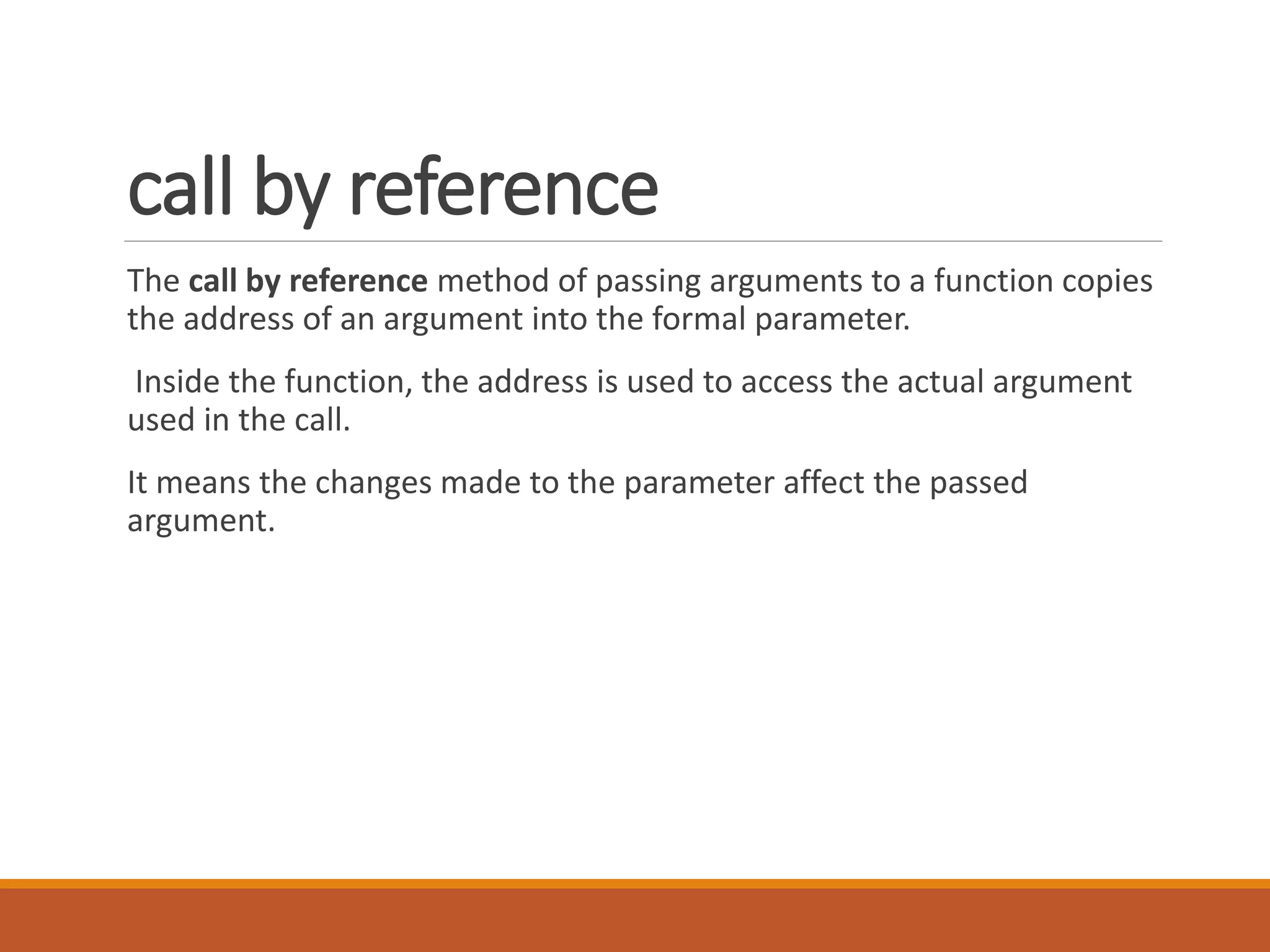 call by reference

The call by reference method of passing arguments to a function copies the address of an argument into the formal parameter.

Inside the function, the address is used to access the actual argument used in the call.

It means the changes made to the parameter affect the passed argument.